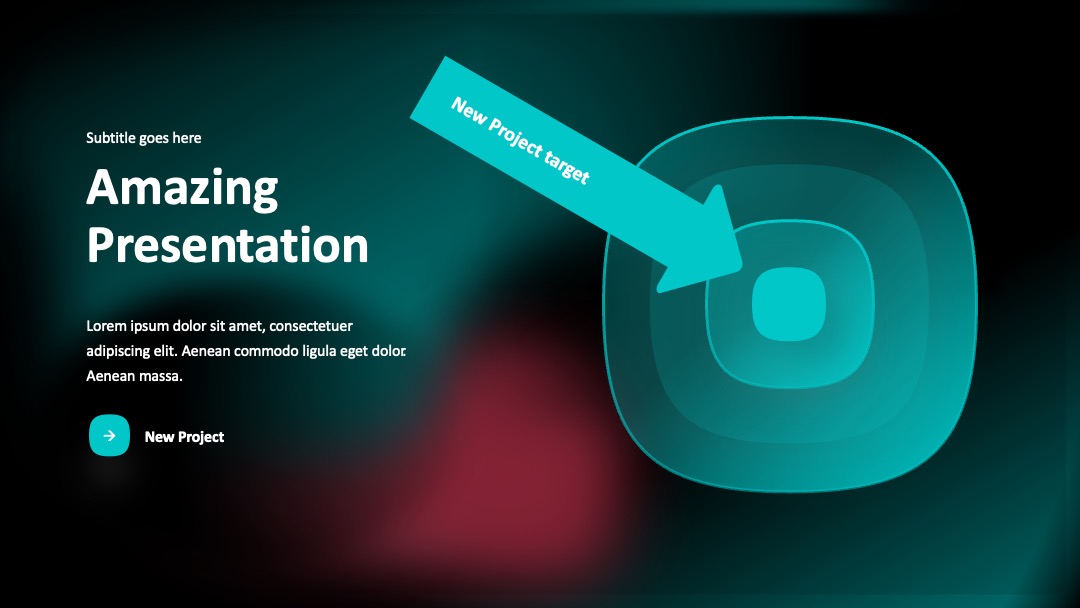 Subtitle goes here

Amazing Presentation

Lorem ipsum dolor sit amet, consectetuer adipiscing elit. Aenean commodo ligula eget dolor. Aenean massa.

New Project

New Project target